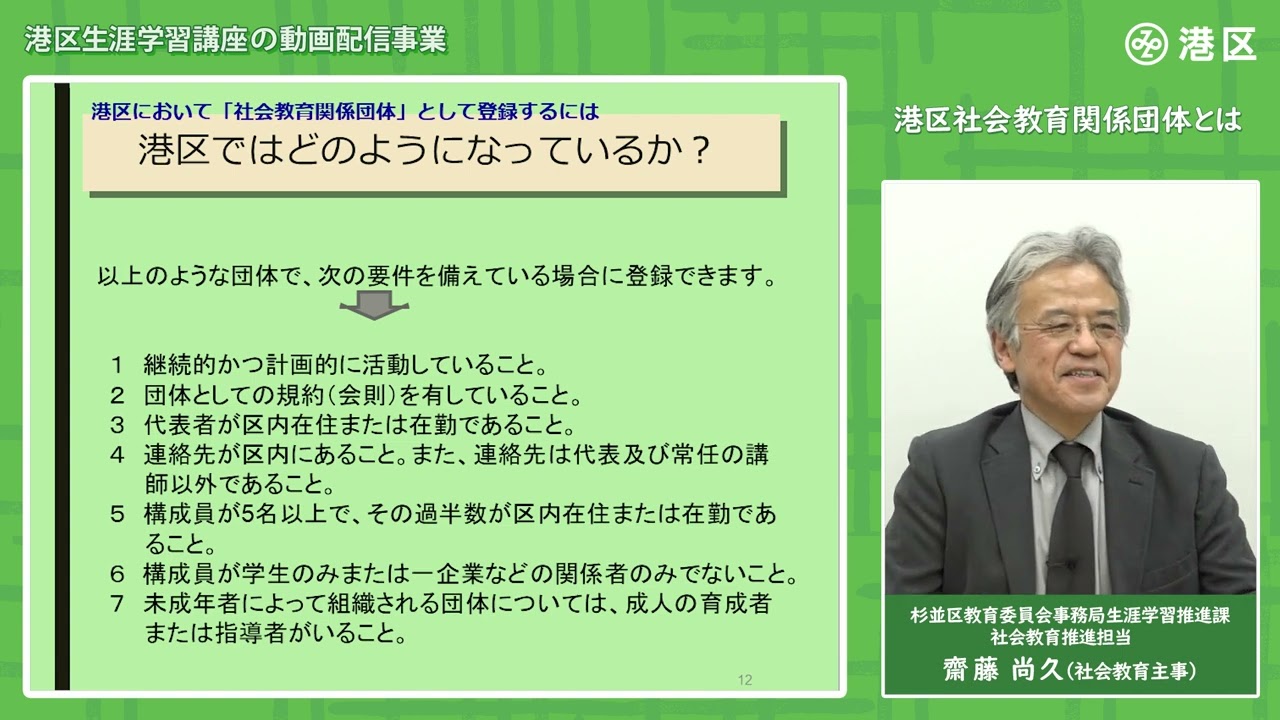 港区生涯学習講座の動画配信事業

港区

港区において「社会教育関係団体」として登録するには

港区ではどのようになっているか？

以上のような団体で、次の要件を備えている場合に登録できます。

1　継続的かつ計画的に活動していること。
2　団体としての規約（会則）を有していること。
3　代表者が区内在住または在勤であること。
4　連絡先が区内にあること。また、連絡先は代表及び常任の講師以外であること。
5　構成員が5名以上で、その過半数が区内在住または在勤であること。
6　構成員が学生のみまたは一企業などの関係者のみでないこと。
7　未成年者によって組織される団体については、成人の育成者または指導者がいること。

12

港区社会教育関係団体とは

杉並区教育委員会事務局生涯学習推進課
社会教育推進担当
齋藤 尚久（社会教育主事）